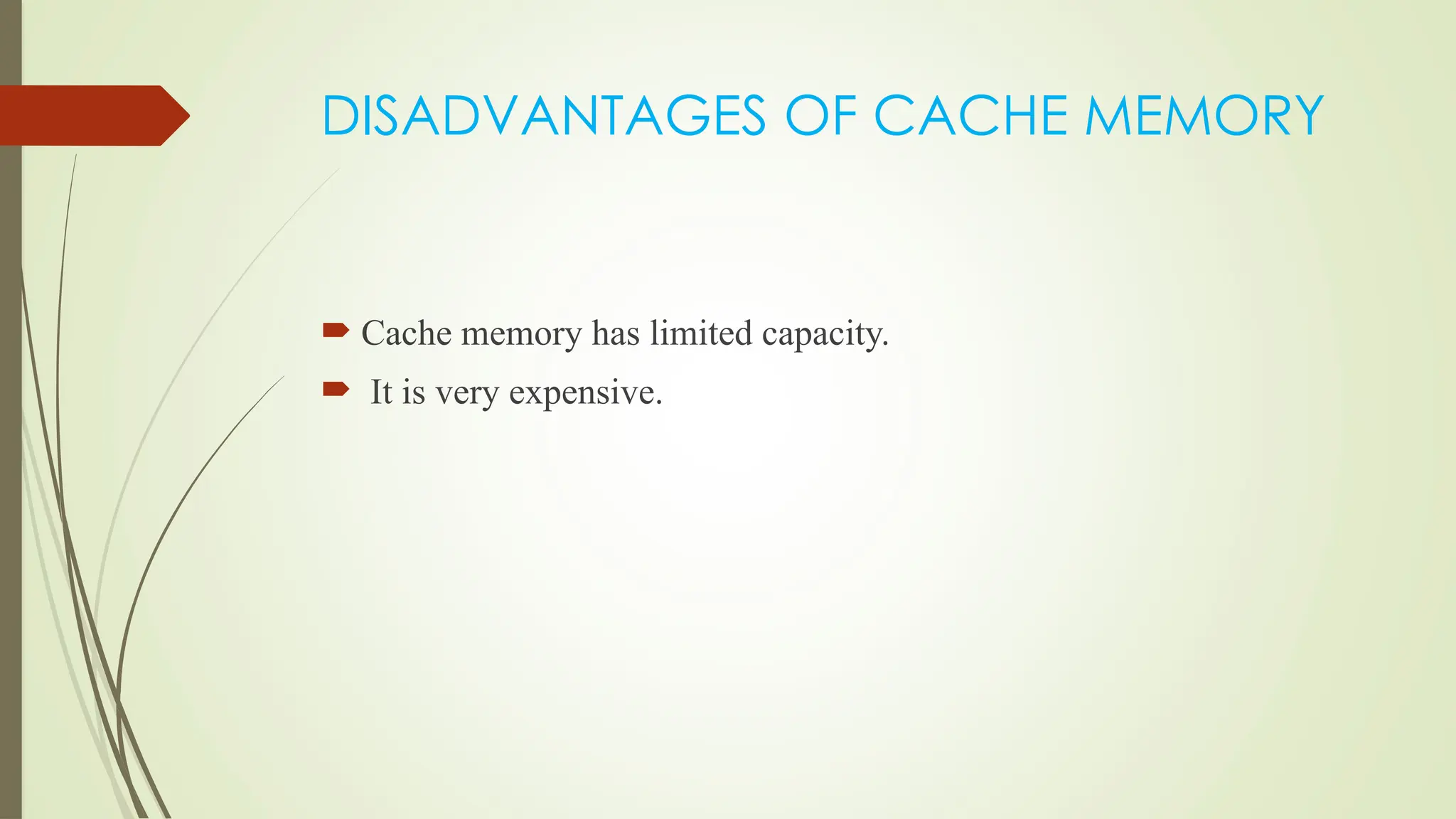 DISADVANTAGES OF CACHE MEMORY

Cache memory has limited capacity.

It is very expensive.